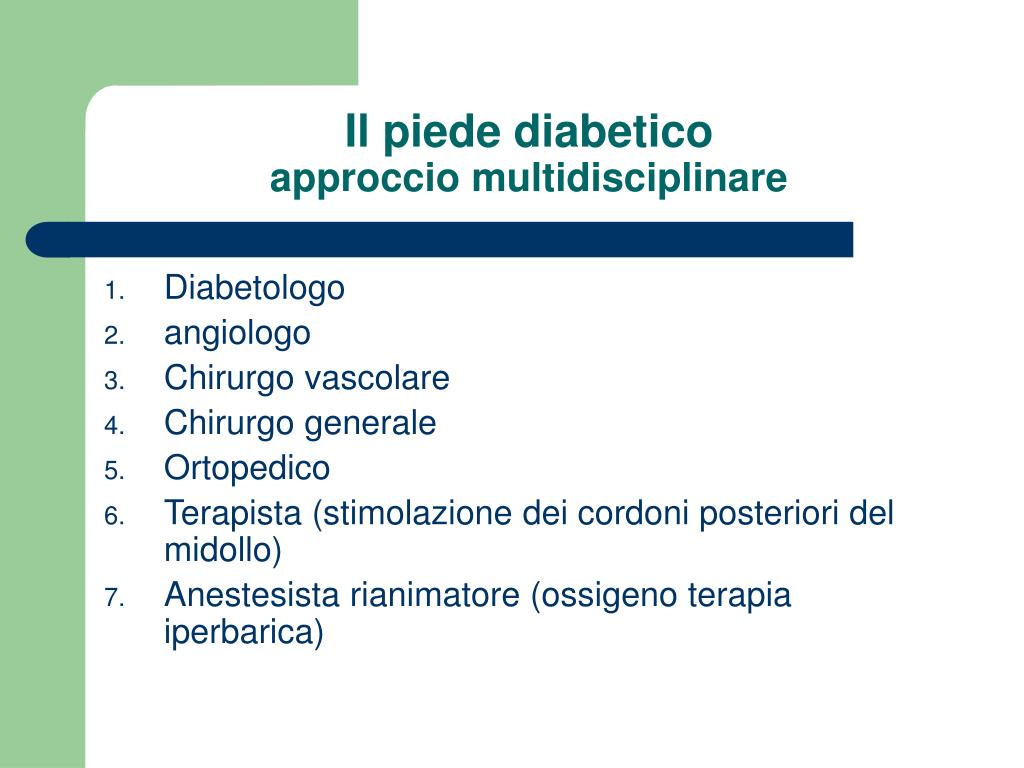 Il piede diabetico
approccio multidisciplinare

1. Diabetologo
2. angiologo
3. Chirurgo vascolare
4. Chirurgo generale
5. Ortopedico
6. Terapista (stimolazione dei cordoni posteriori del midollo)
7. Anestesista rianimatore (ossigeno terapia iperbarica)